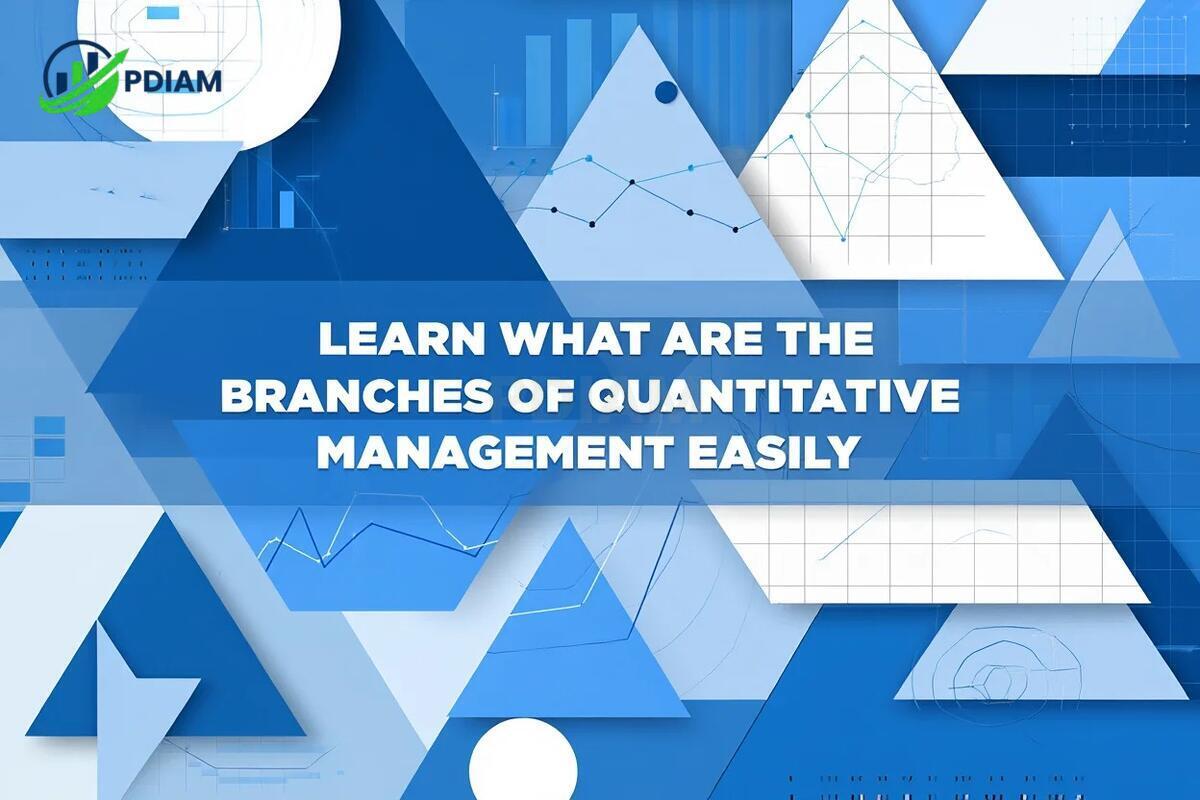 PDIAM

LEARN WHAT ARE THE BRANCHES OF QUANTITATIVE MANAGEMENT EASILY